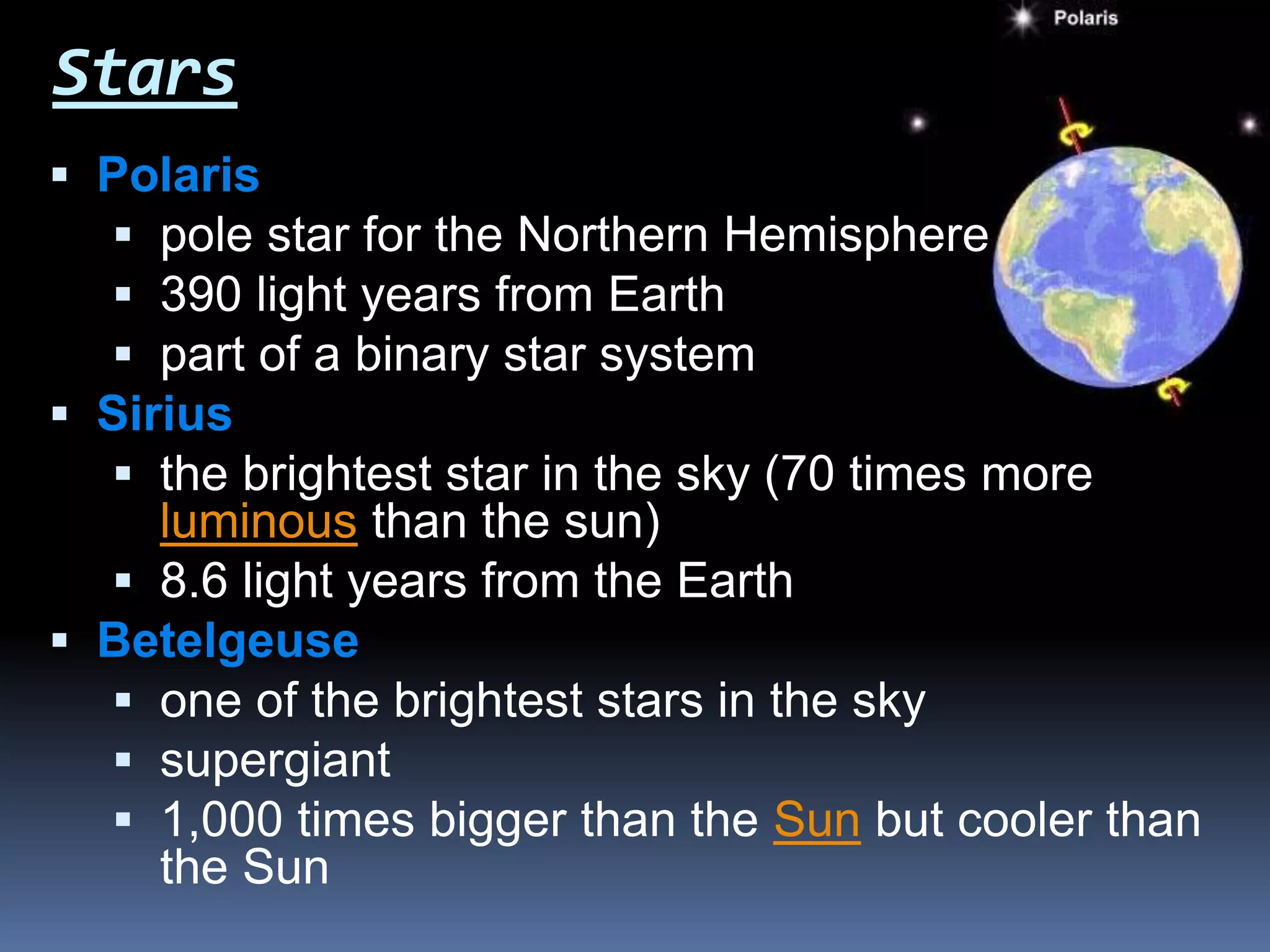 Polaris

Stars

▪ Polaris
▪ pole star for the Northern Hemisphere
▪ 390 light years from Earth
▪ part of a binary star system
▪ Sirius
▪ the brightest star in the sky (70 times more luminous than the sun)
▪ 8.6 light years from the Earth
▪ Betelgeuse
▪ one of the brightest stars in the sky
▪ supergiant
▪ 1,000 times bigger than the Sun but cooler than the Sun